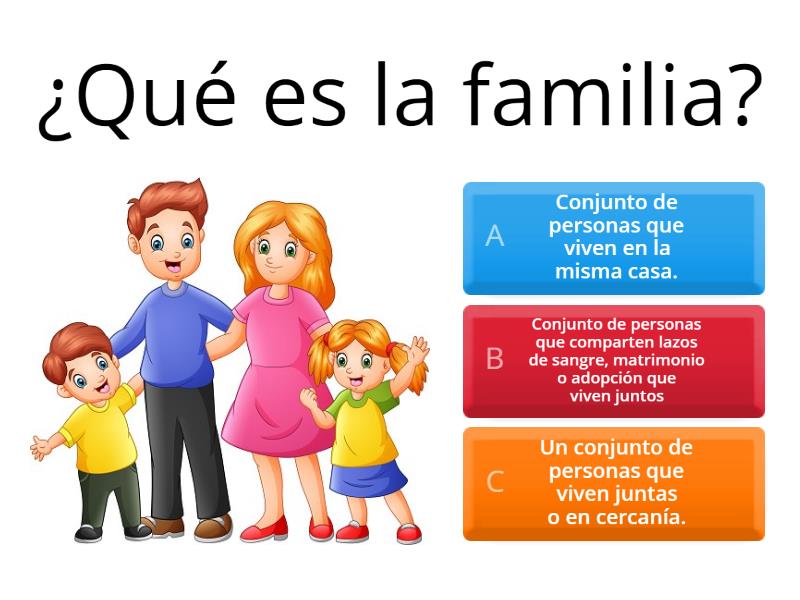 ¿Qué es la familia?

A Conjunto de personas que viven en la misma casa.

B Conjunto de personas que comparten lazos de sangre, matrimonio o adopción que viven juntos

C Un conjunto de personas que viven juntas o en cercanía.